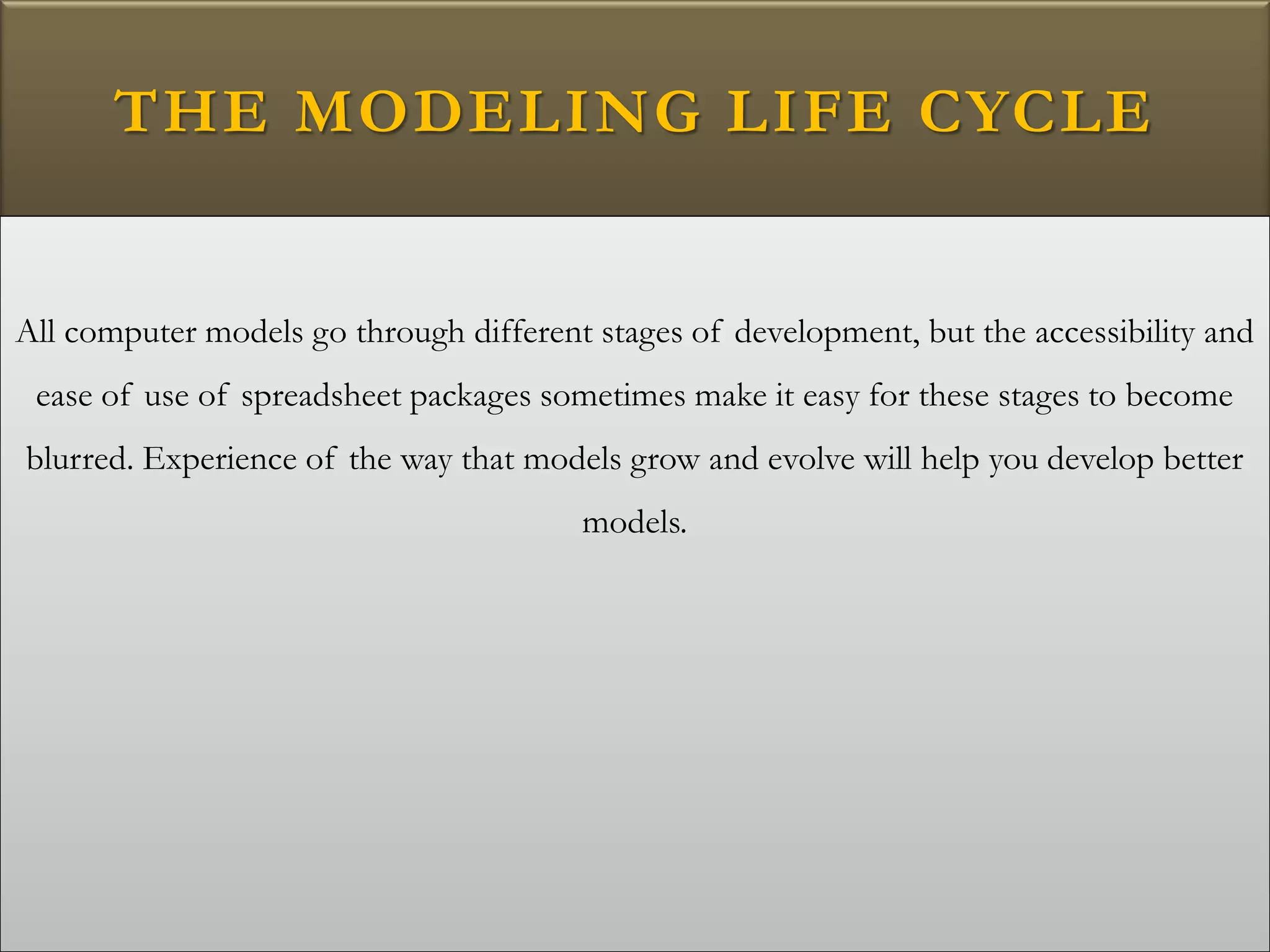 THE MODELING LIFE CYCLE

All computer models go through different stages of development, but the accessibility and ease of use of spreadsheet packages sometimes make it easy for these stages to become blurred. Experience of the way that models grow and evolve will help you develop better models.